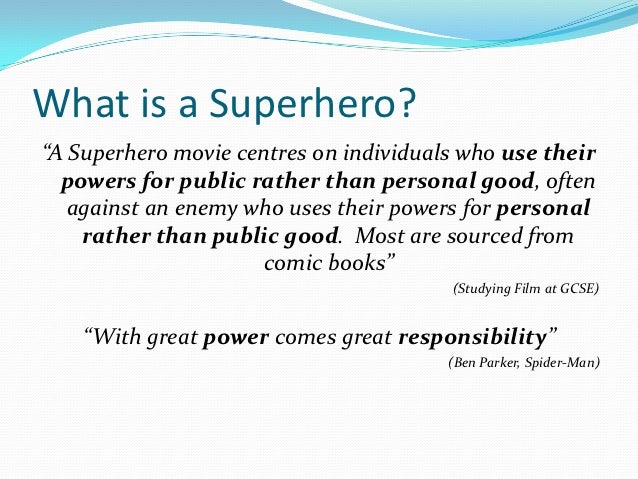 What is a Superhero?

“A Superhero movie centres on individuals who use their powers for public rather than personal good, often against an enemy who uses their powers for personal rather than public good. Most are sourced from comic books”

(Studying Film at GCSE)

“With great power comes great responsibility”

(Ben Parker, Spider-Man)